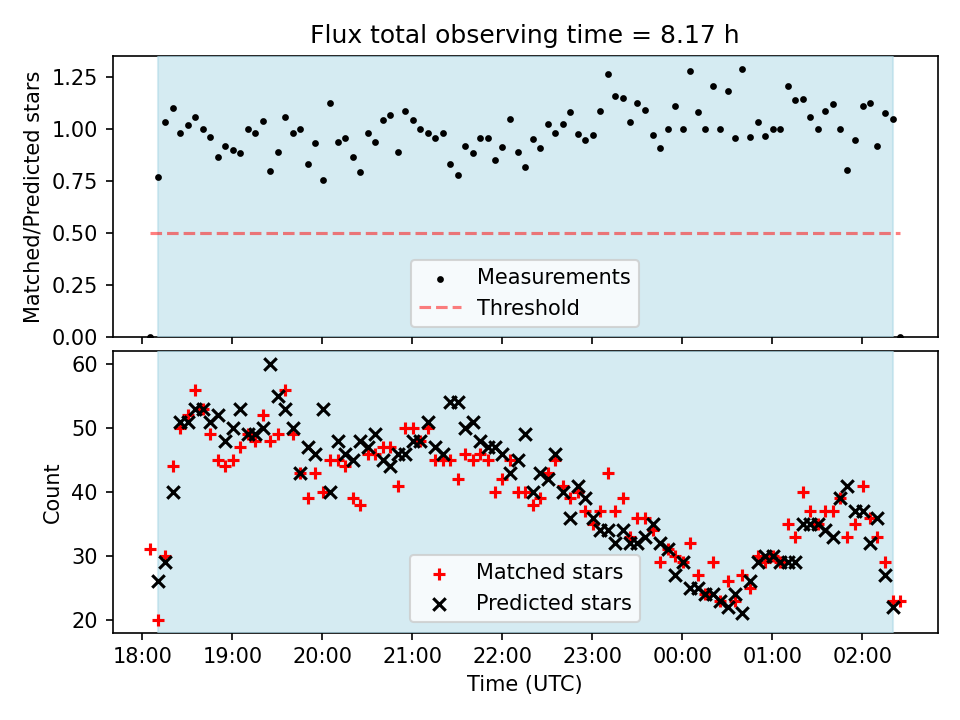 Flux total observing time = 8.17 h

Matched/Predicted stars

1.25
1.00
0.75
0.50
0.25
0.00

Measurements
Threshold

Count

60
50
40
30
20

Matched stars
Predicted stars

18:00
19:00
20:00
21:00
22:00
23:00
00:00
01:00
02:00

Time (UTC)